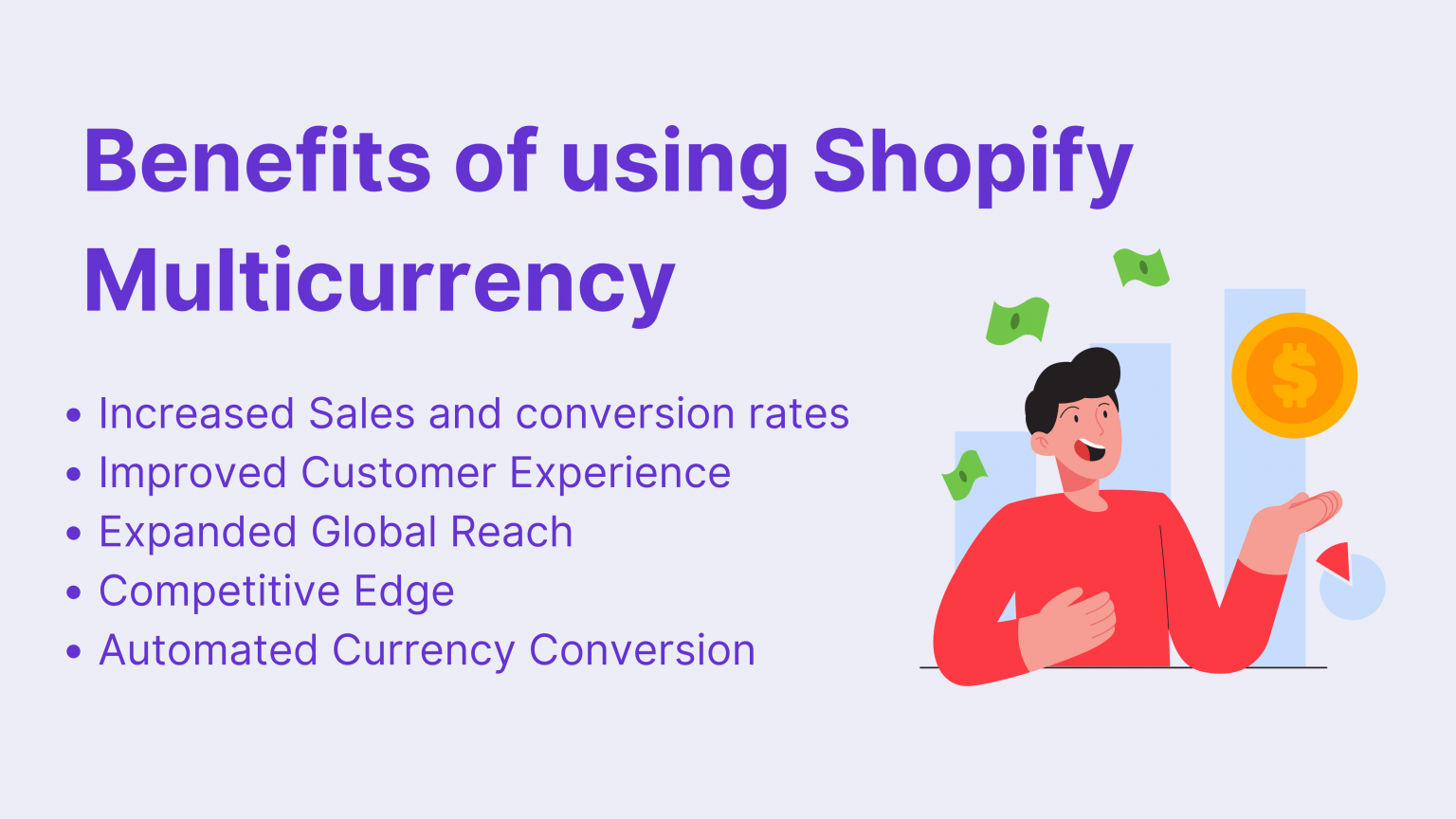 Benefits of using Shopify Multicurrency

• Increased Sales and conversion rates
• Improved Customer Experience
• Expanded Global Reach
• Competitive Edge
• Automated Currency Conversion

$